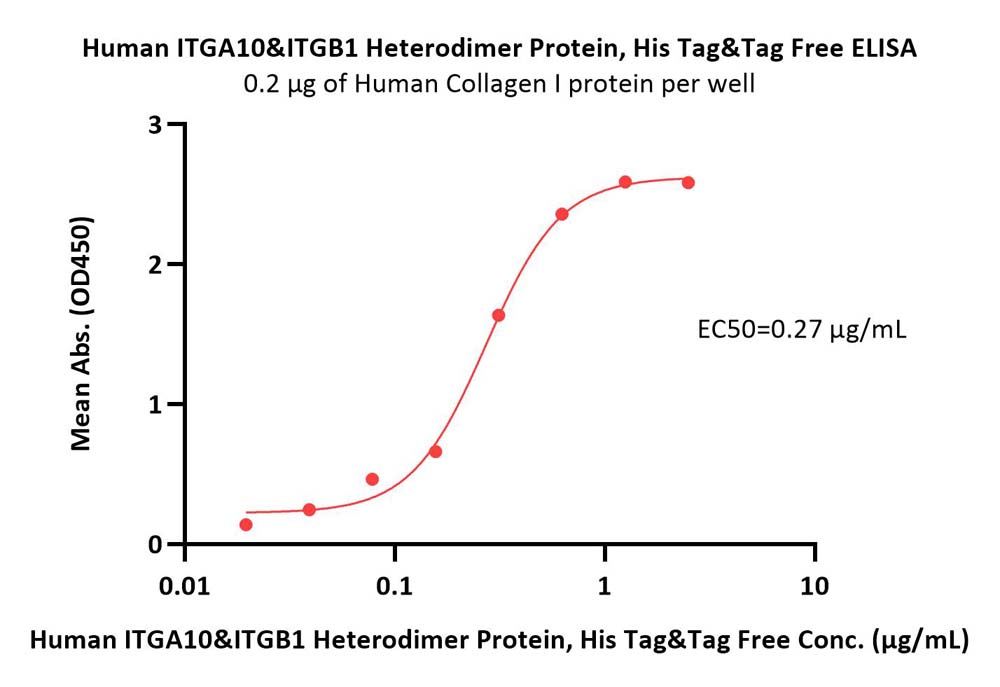 Human ITGA10&ITGB1 Heterodimer Protein, His Tag&Tag Free ELISA
0.2 μg of Human Collagen I protein per well

Mean Abs. (OD450)

3
2
1
0

EC50=0.27 μg/mL

0.01
0.1
1
10

Human ITGA10&ITGB1 Heterodimer Protein, His Tag&Tag Free Conc. (μg/mL)